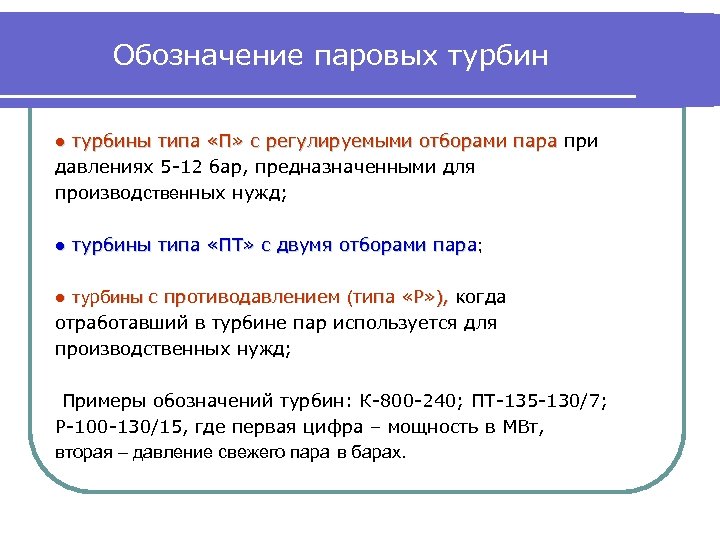 Обозначение паровых турбин

● турбины типа «П» с регулируемыми отборами пара при давлениях 5-12 бар, предназначенными для производственных нужд;

● турбины типа «ПТ» с двумя отборами пара;

● турбины с противодавлением (типа «Р»), когда отработавший в турбине пар используется для производственных нужд;

Примеры обозначений турбин: К-800-240; ПТ-135-130/7; Р-100-130/15, где первая цифра – мощность в МВт, вторая – давление свежего пара в барах.